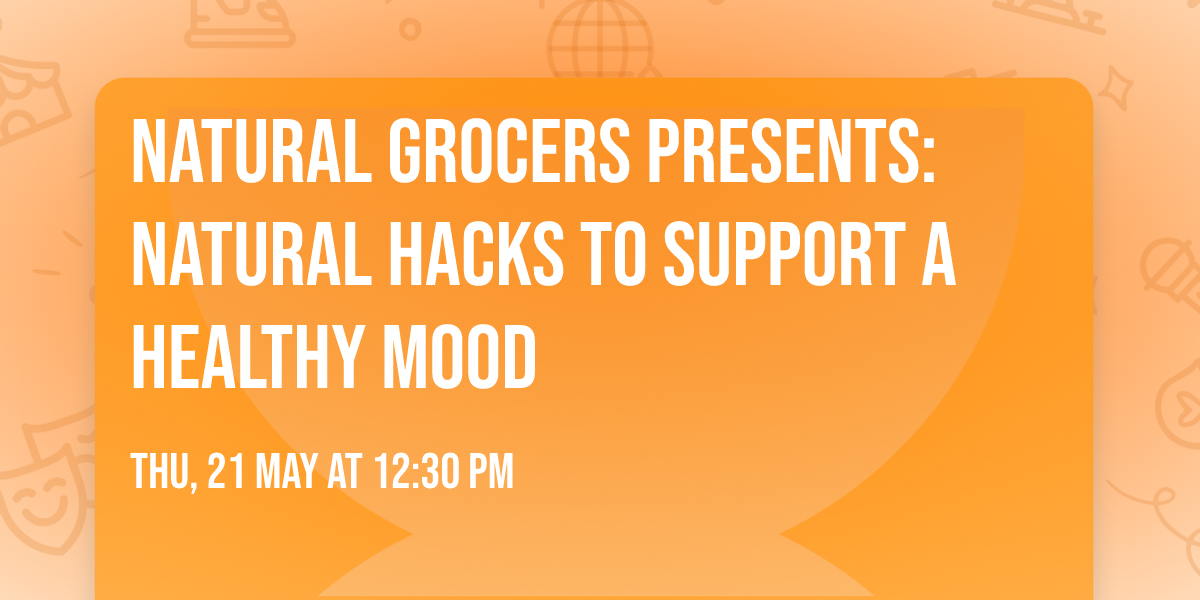 NATURAL GROCERS PRESENTS: NATURAL HACKS TO SUPPORT A HEALTHY MOOD

THU, 21 MAY AT 12:30 PM